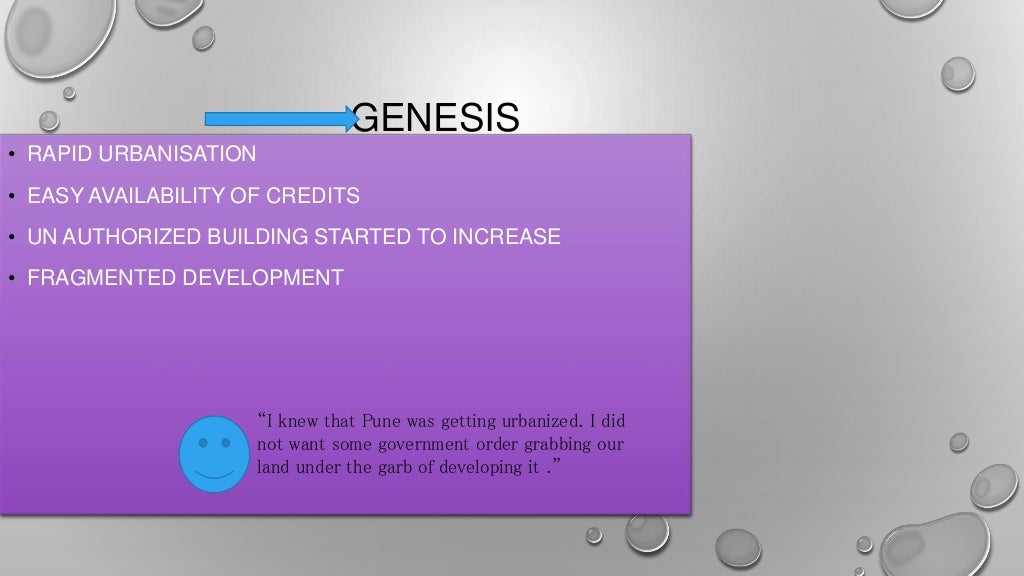 GENESIS

• RAPID URBANISATION
• EASY AVAILABILITY OF CREDITS
• UN AUTHORIZED BUILDING STARTED TO INCREASE
• FRAGMENTED DEVELOPMENT

"I knew that Pune was getting urbanized. I did not want some government order grabbing our land under the garb of developing it ."